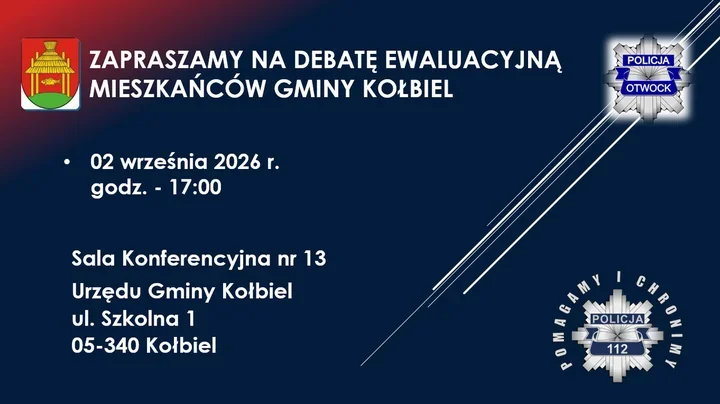 ZAPRASZAMY NA DEBATĘ EWALUACYJNĄ MIESZKAŃCÓW GMINY KOŁBIEL

POLICJA
OTWOCK

• 02 września 2026 r.
godz. - 17:00

Sala Konferencyjna nr 13

Urzędu Gminy Kołbiel
ul. Szkolna 1
05-340 Kołbiel

POMAGAMY I CHRONIMY
POLICJA
112